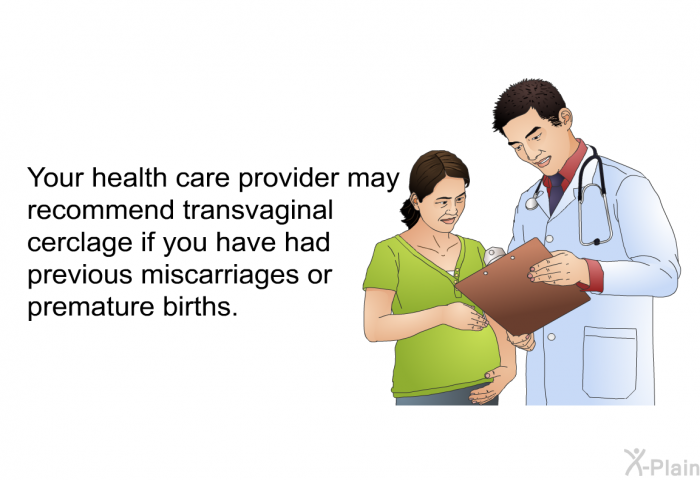 Your health care provider may recommend transvaginal cerclage if you have had previous miscarriages or premature births.

X-Plain